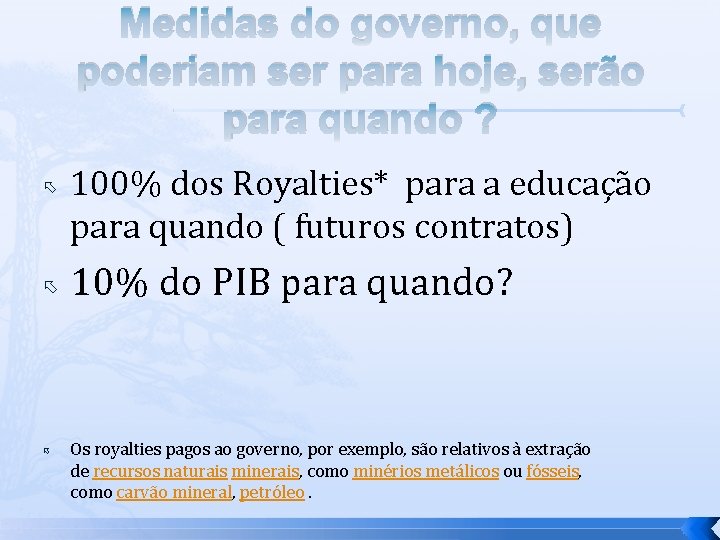 Medidas do governo, que poderiam ser para hoje, serão para quando ?

100% dos Royalties* para a educação para quando ( futuros contratos)

10% do PIB para quando?

Os royalties pagos ao governo, por exemplo, são relativos à extração de recursos naturais minerais, como minérios metálicos ou fósseis, como carvão mineral, petróleo .